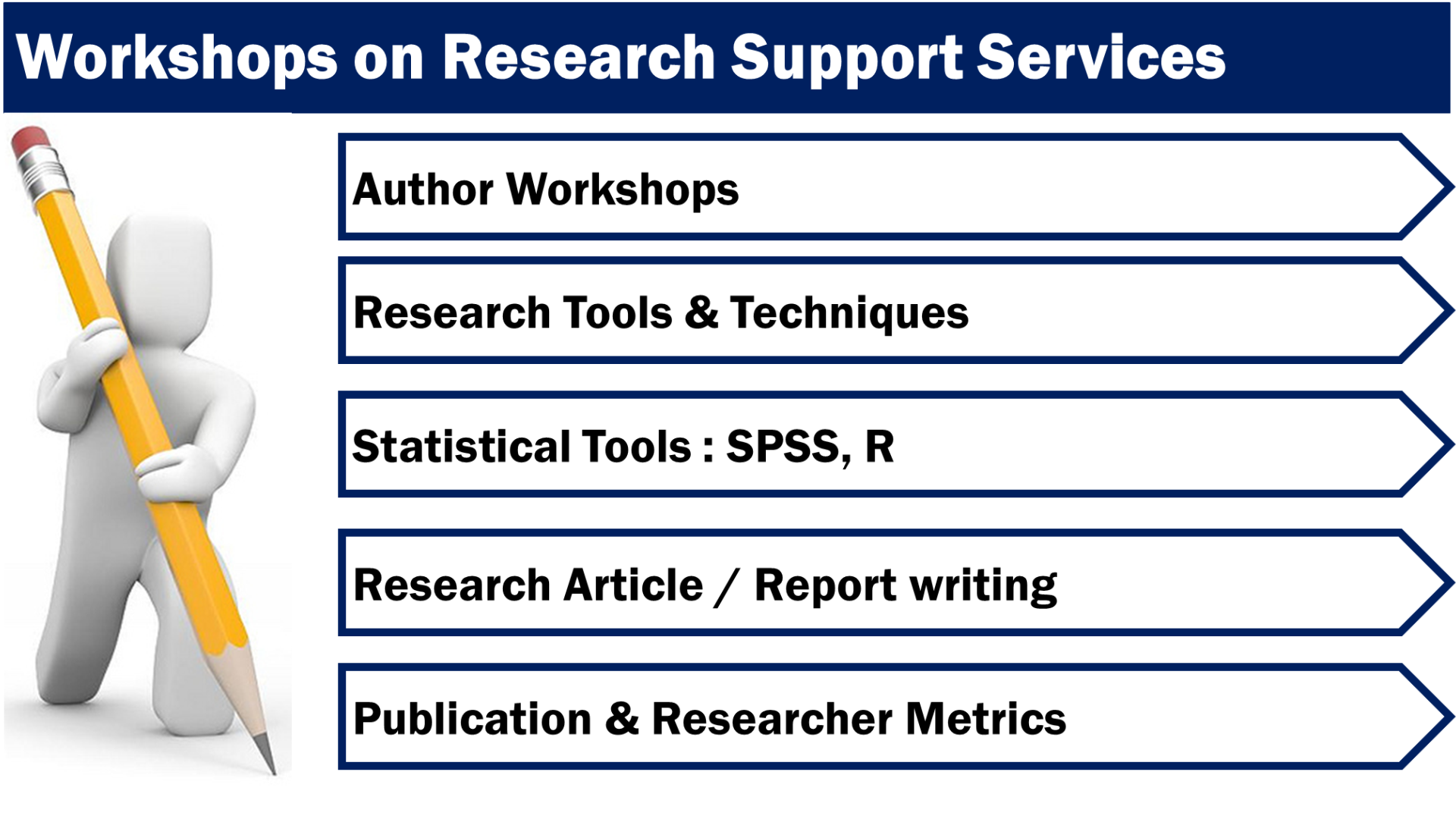 Workshops on Research Support Services

Author Workshops

Research Tools & Techniques

Statistical Tools : SPSS, R

Research Article / Report writing

Publication & Researcher Metrics